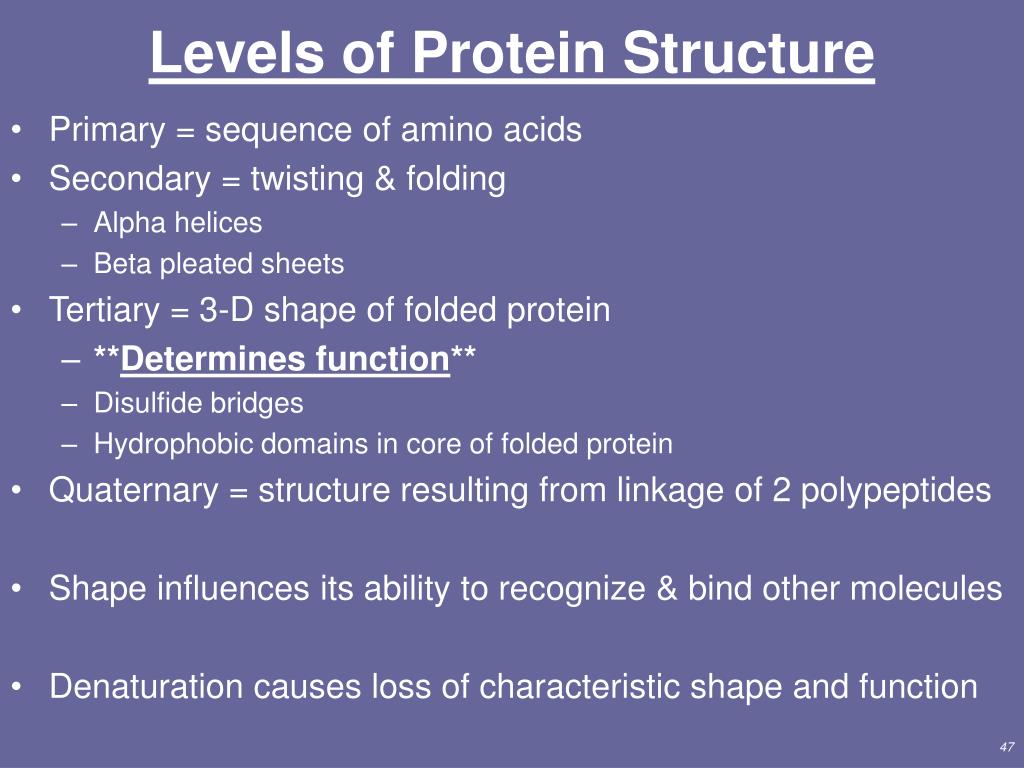 Levels of Protein Structure

• Primary = sequence of amino acids
• Secondary = twisting & folding
– Alpha helices
– Beta pleated sheets
• Tertiary = 3-D shape of folded protein
– **Determines function**
– Disulfide bridges
– Hydrophobic domains in core of folded protein
• Quaternary = structure resulting from linkage of 2 polypeptides

• Shape influences its ability to recognize & bind other molecules

• Denaturation causes loss of characteristic shape and function

47